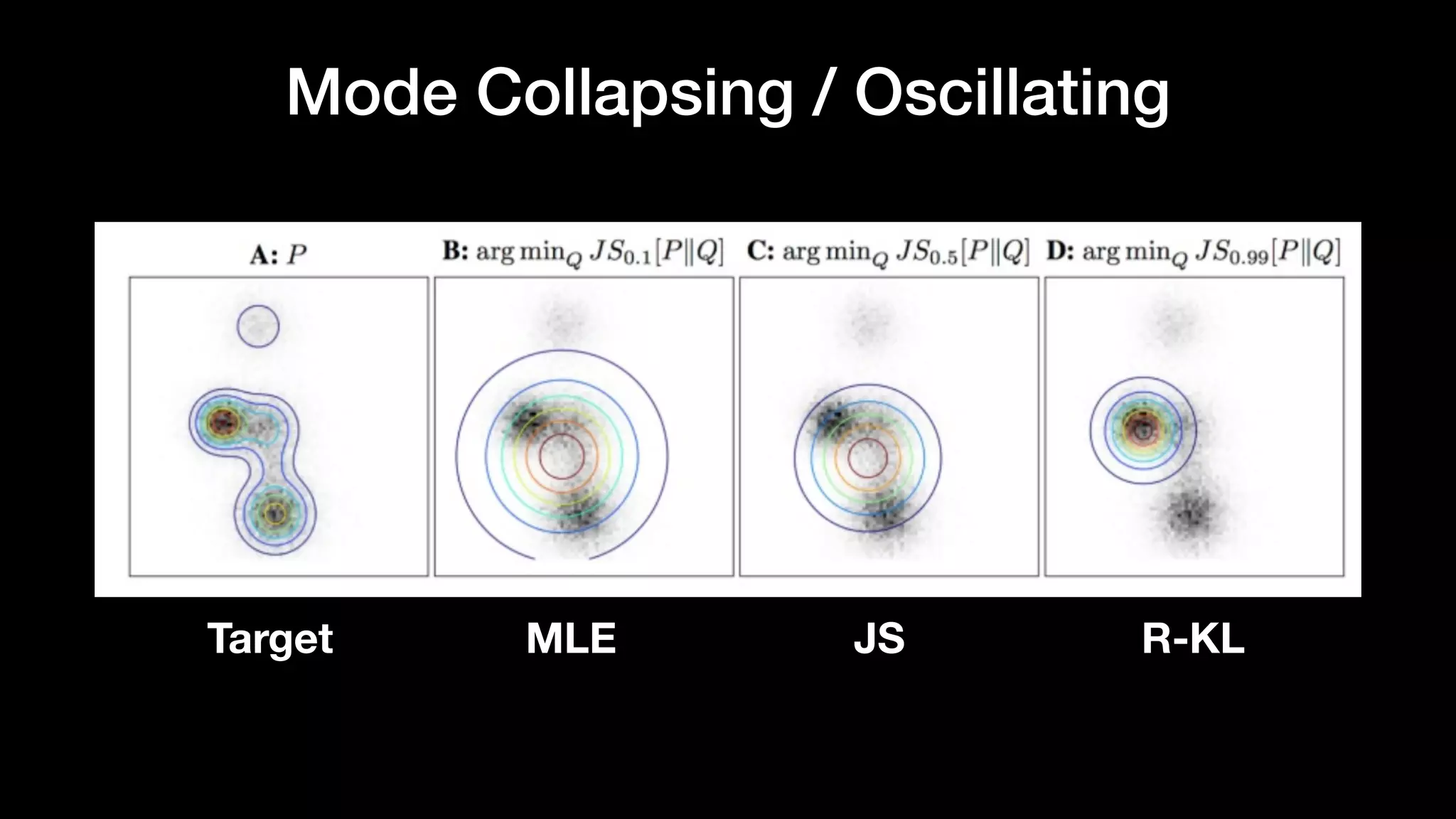 Mode Collapsing / Oscillating

**A:** $P$

**B:** $\arg\min_Q JS_{0.1}[P\|Q]$

**C:** $\arg\min_Q JS_{0.5}[P\|Q]$

**D:** $\arg\min_Q JS_{0.99}[P\|Q]$

Target

MLE

JS

R-KL